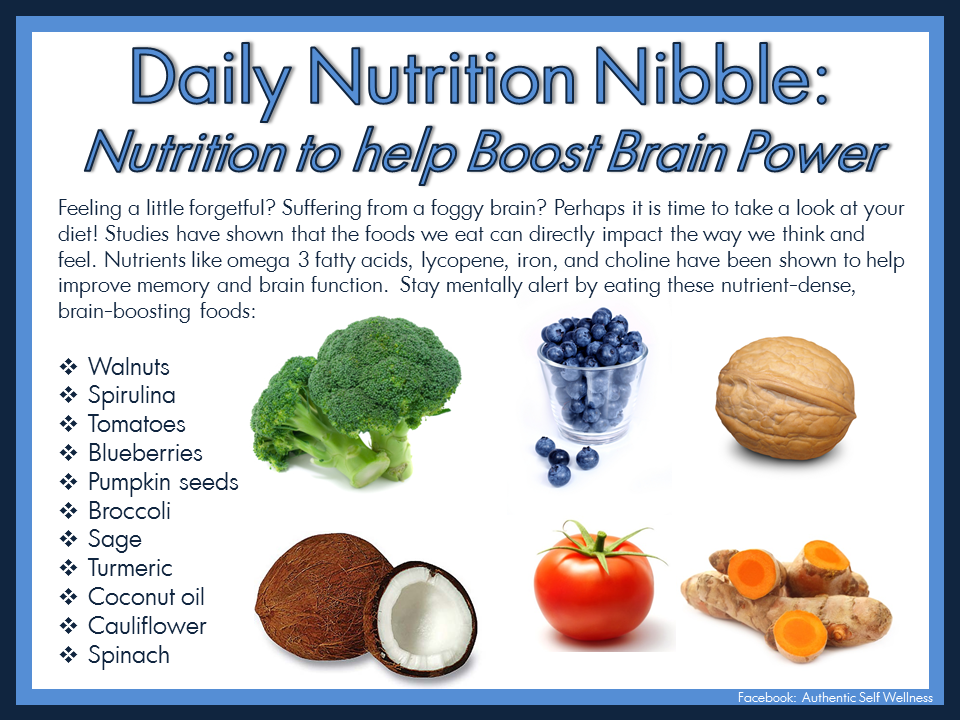 Daily Nutrition Nibble:
Nutrition to help Boost Brain Power

Feeling a little forgetful? Suffering from a foggy brain? Perhaps it is time to take a look at your diet! Studies have shown that the foods we eat can directly impact the way we think and feel. Nutrients like omega 3 fatty acids, lycopene, iron, and choline have been shown to help improve memory and brain function. Stay mentally alert by eating these nutrient-dense, brain-boosting foods:

❖ Walnuts
❖ Spirulina
❖ Tomatoes
❖ Blueberries
❖ Pumpkin seeds
❖ Broccoli
❖ Sage
❖ Turmeric
❖ Coconut oil
❖ Cauliflower
❖ Spinach

Facebook: Authentic Self Wellness